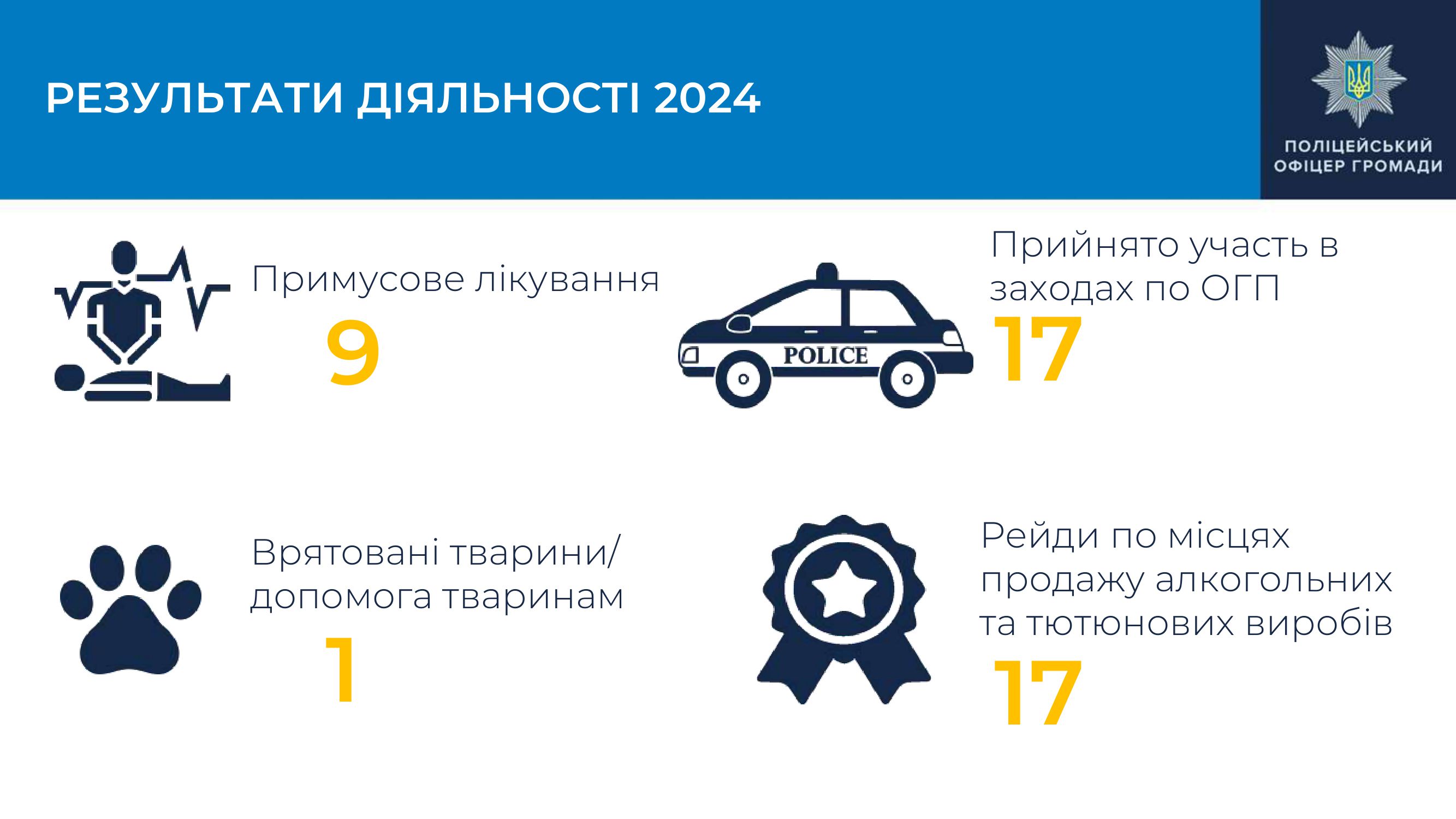 РЕЗУЛЬТАТИ ДІЯЛЬНОСТІ 2024

ПОЛІЦЕЙСЬКИЙ ОФІЦЕР ГРОМАДИ

Примусове лікування
9

POLICE

Прийнято участь в заходах по ОГП
17

Врятовані тварини/ допомога тваринам
1

Рейди по місцях продажу алкогольних та тютюнових виробів
17